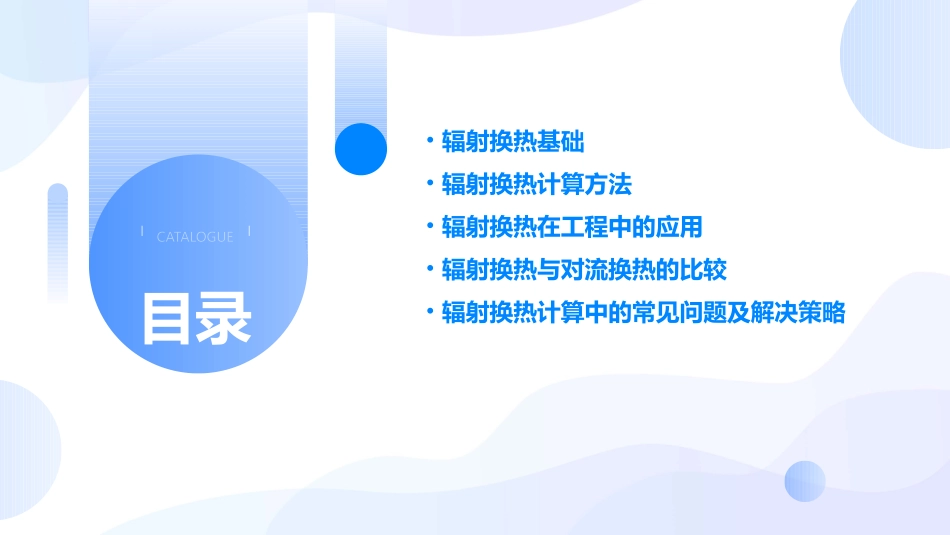 CATALOGUE

目录

• 辐射换热基础
• 辐射换热计算方法
• 辐射换热在工程中的应用
• 辐射换热与对流换热的比较
• 辐射换热计算中的常见问题及解决策略